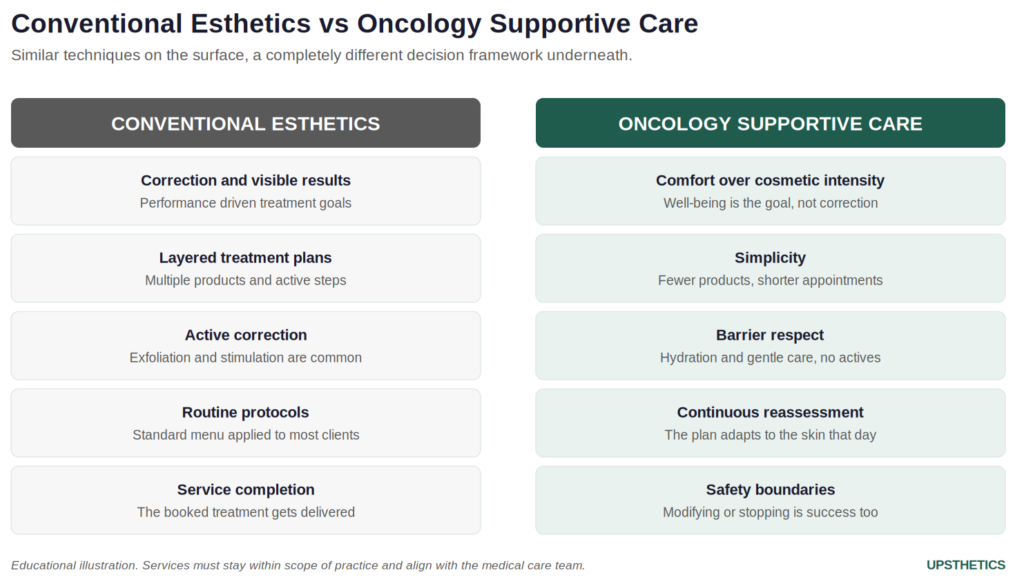 Conventional Esthetics vs Oncology Supportive Care

Similar techniques on the surface, a completely different decision framework underneath.

CONVENTIONAL ESTHETICS

Correction and visible results
Performance driven treatment goals

Layered treatment plans
Multiple products and active steps

Active correction
Exfoliation and stimulation are common

Routine protocols
Standard menu applied to most clients

Service completion
The booked treatment gets delivered

ONCOLOGY SUPPORTIVE CARE

Comfort over cosmetic intensity
Well-being is the goal, not correction

Simplicity
Fewer products, shorter appointments

Barrier respect
Hydration and gentle care, no actives

Continuous reassessment
The plan adapts to the skin that day

Safety boundaries
Modifying or stopping is success too

Educational illustration. Services must stay within scope of practice and align with the medical care team.

UPSTHETICS